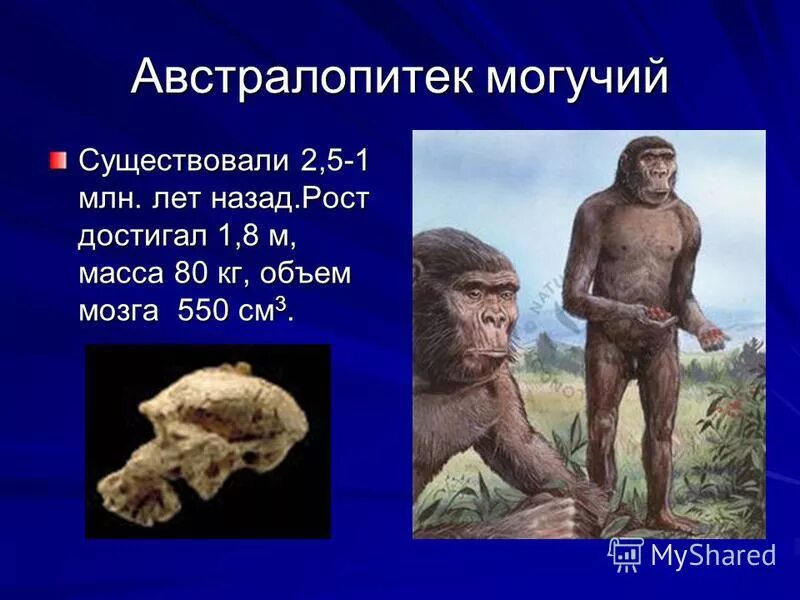 Австралопитек могучий

Существовали 2,5-1 млн. лет назад.Рост достигал 1,8 м, масса 80 кг, объем мозга 550 см$^3$.

MyShared